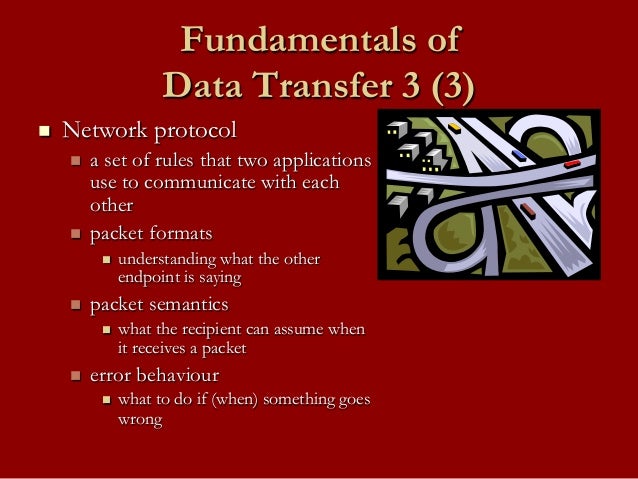 Fundamentals of Data Transfer 3 (3)

- Network protocol
  - a set of rules that two applications use to communicate with each other
  - packet formats
    - understanding what the other endpoint is saying
  - packet semantics
    - what the recipient can assume when it receives a packet
  - error behaviour
    - what to do if (when) something goes wrong